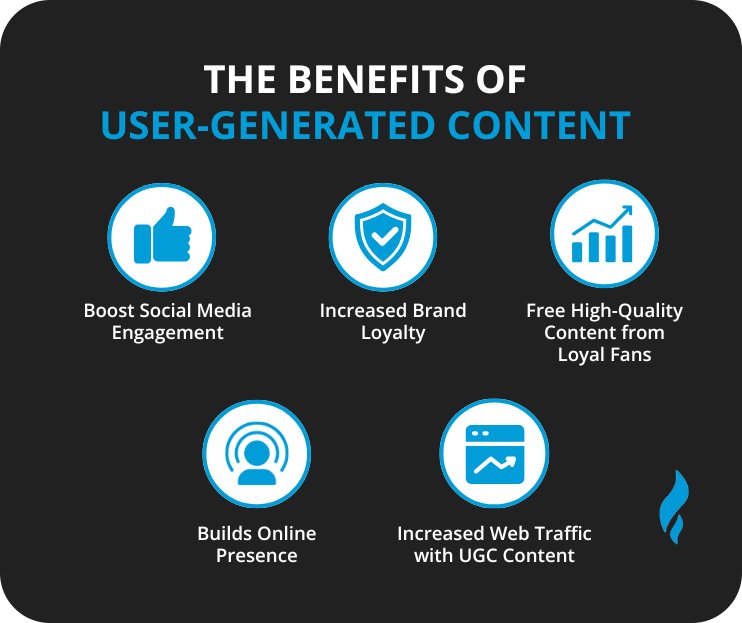 THE BENEFITS OF
USER-GENERATED CONTENT

Boost Social Media Engagement

Increased Brand Loyalty

Free High-Quality Content from Loyal Fans

Builds Online Presence

Increased Web Traffic with UGC Content